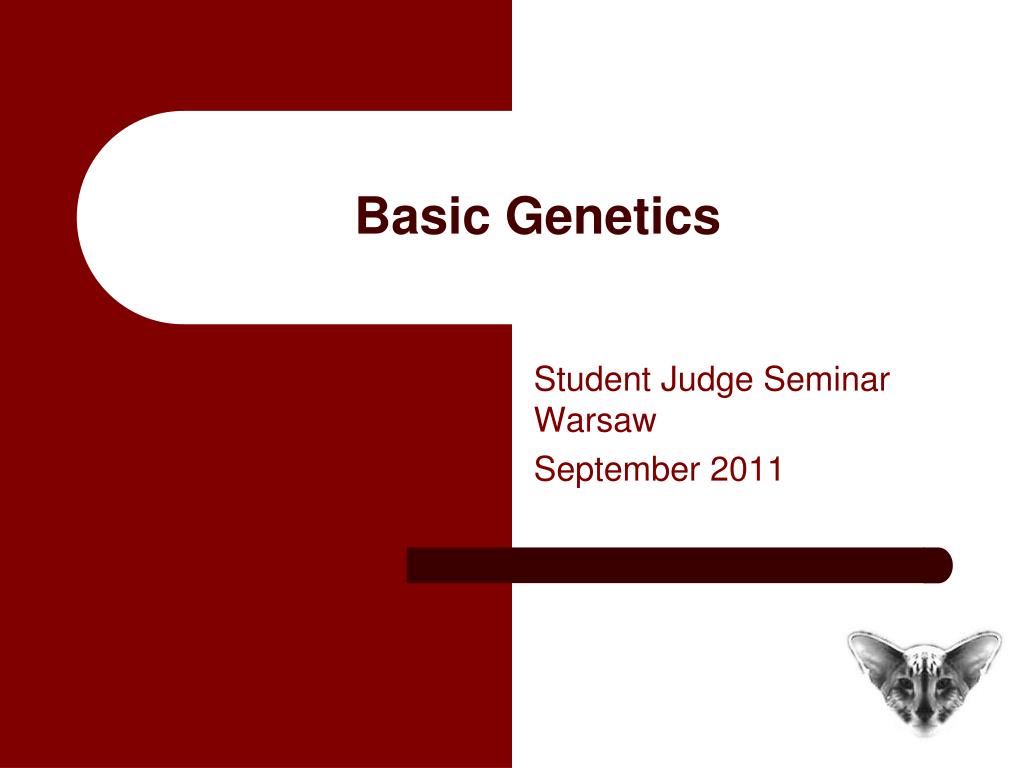 Basic Genetics

Student Judge Seminar Warsaw

September 2011